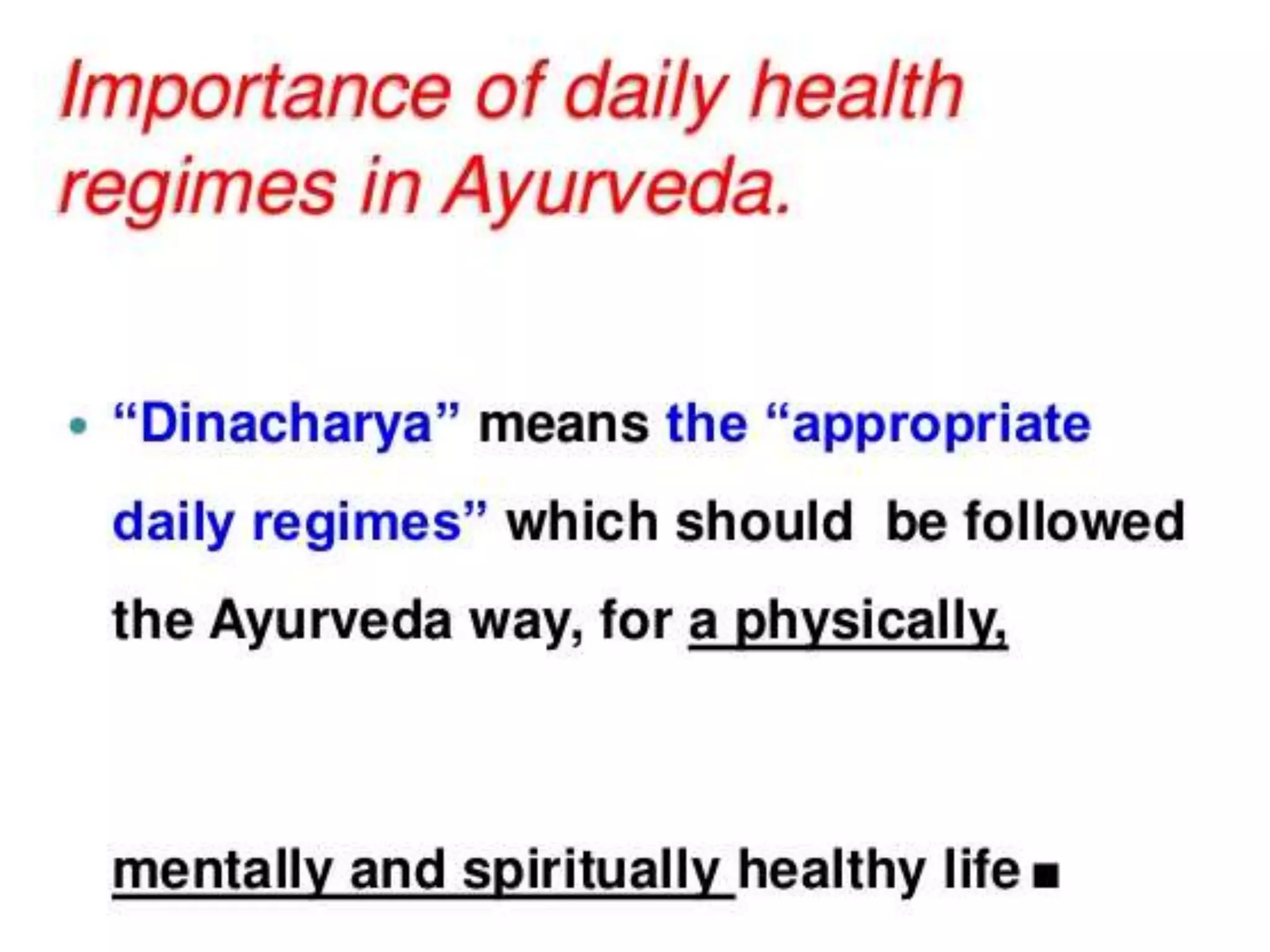 Importance of daily health regimes in Ayurveda.

• “Dinacharya” means the “appropriate daily regimes” which should be followed the Ayurveda way, for a physically,

mentally and spiritually healthy life ■